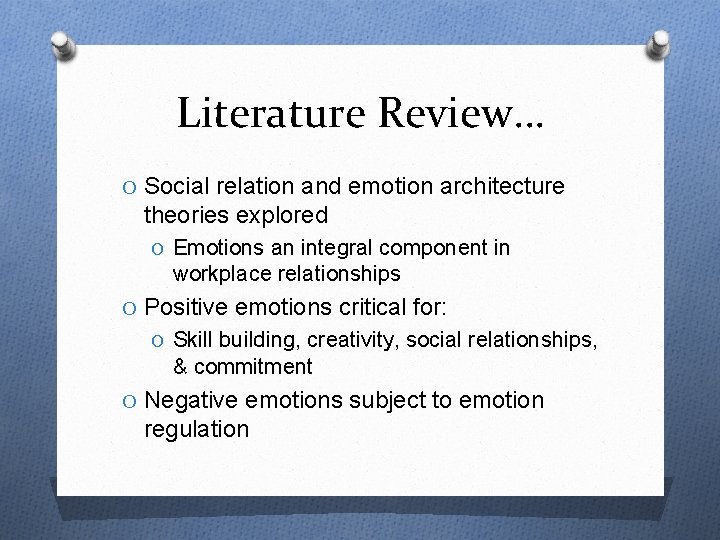 Literature Review…

O Social relation and emotion architecture theories explored

O Emotions an integral component in workplace relationships

O Positive emotions critical for:

O Skill building, creativity, social relationships, & commitment

O Negative emotions subject to emotion regulation